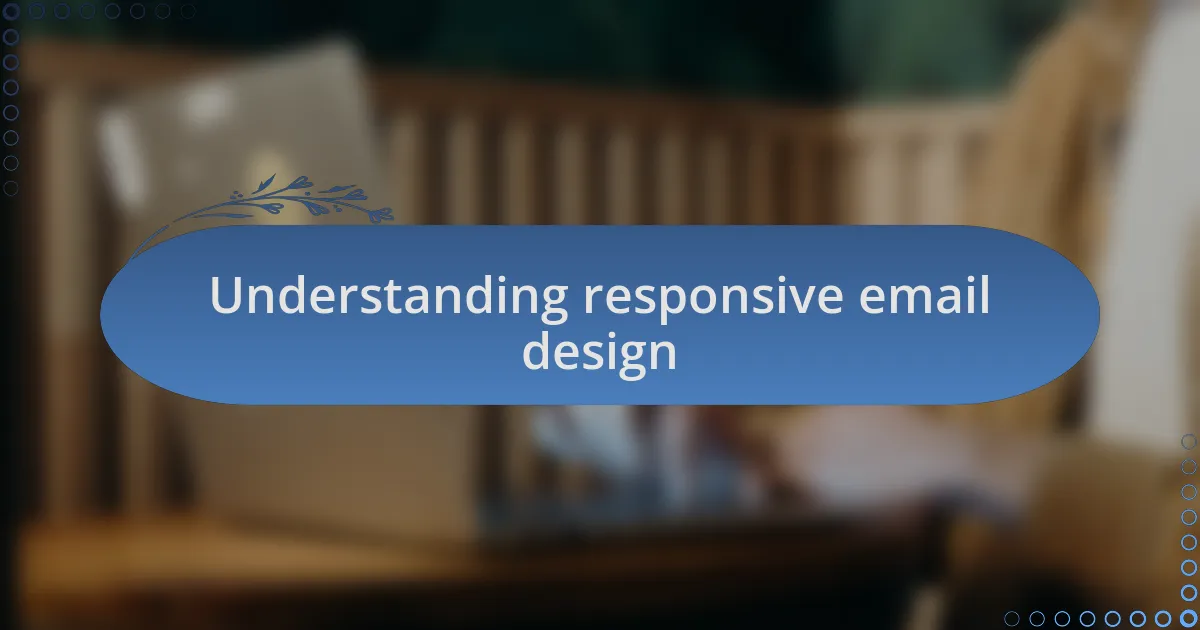 Understanding responsive email design